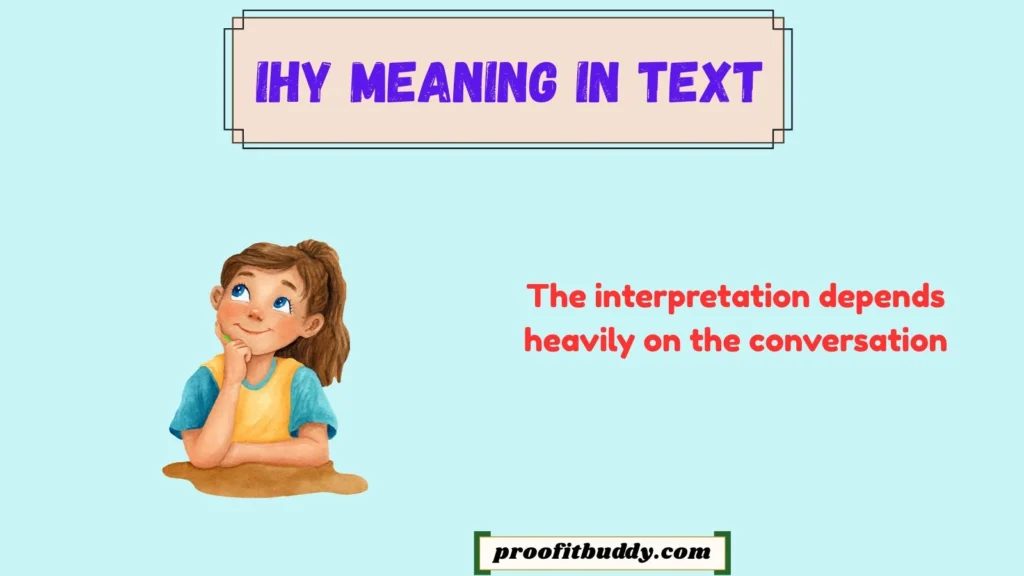 IHY MEANING IN TEXT

The interpretation depends heavily on the conversation

proofitbuddy.com